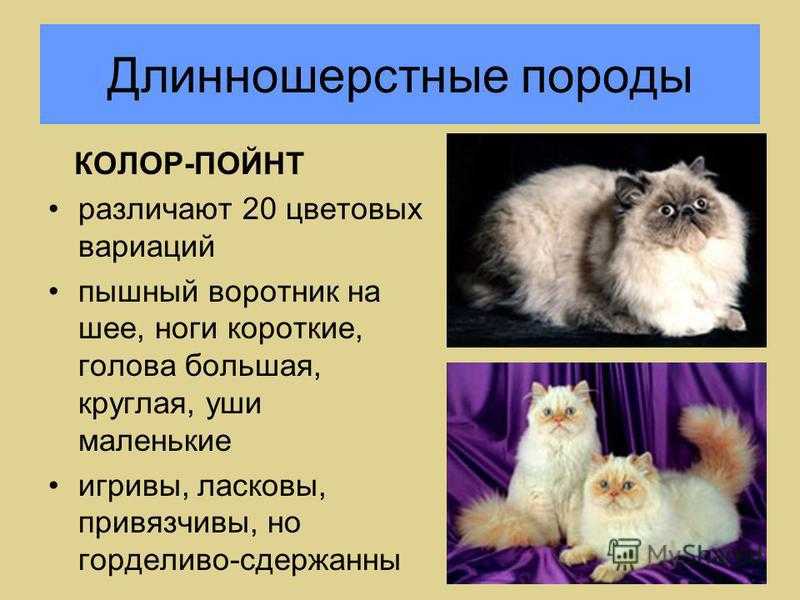 Длинношерстные породы

КОЛОР-ПОЙНТ

• различают 20 цветовых вариаций

• пышный воротник на шее, ноги короткие, голова большая, круглая, уши маленькие

• игривы, ласковы, привязчивы, но горделиво-сдержанны

MyShared